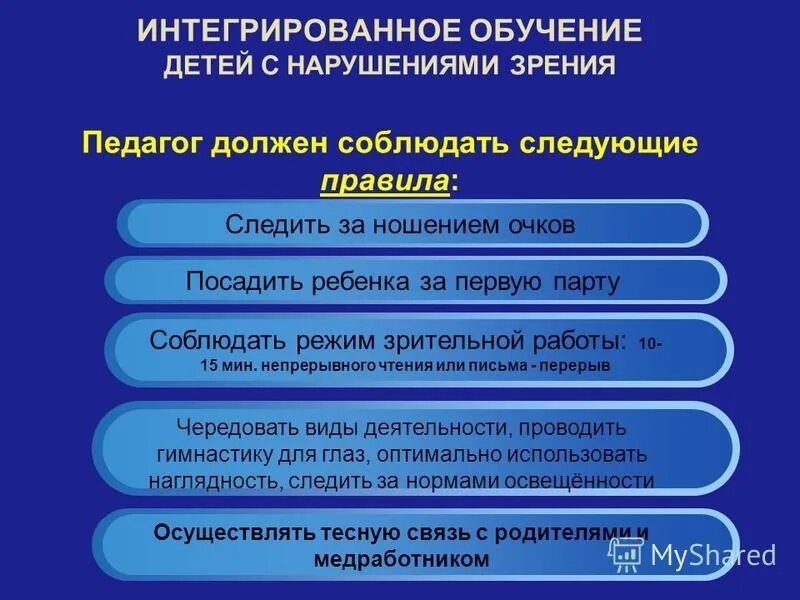 ИНТЕГРИРОВАННОЕ ОБУЧЕНИЕ
ДЕТЕЙ С НАРУШЕНИЯМИ ЗРЕНИЯ

Педагог должен соблюдать следующие правила:

Следить за ношением очков

Посадить ребенка за первую парту

Соблюдать режим зрительной работы: 10-15 мин. непрерывного чтения или письма - перерыв

Чередовать виды деятельности, проводить гимнастику для глаз, оптимально использовать наглядность, следить за нормами освещённости

Осуществлять тесную связь с родителями и медработником

MyShared